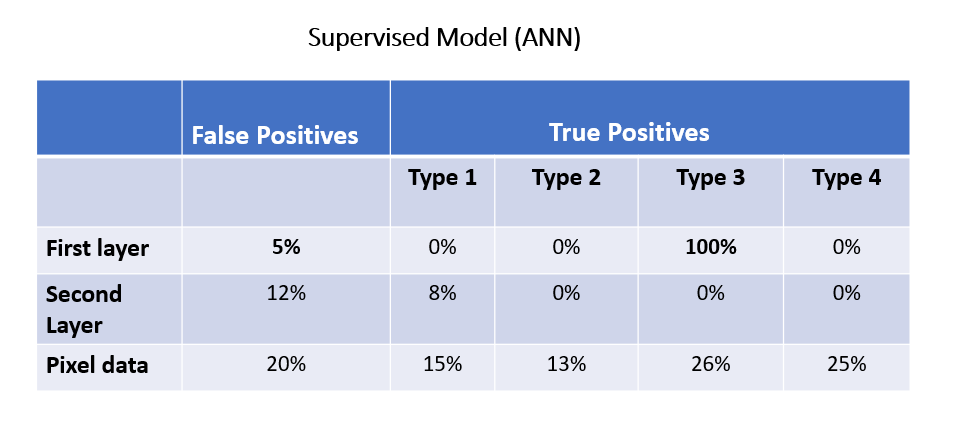 Supervised Model (ANN)

| | False Positives | True Positives | | | |
|---|---|---|---|---|---|
| | | Type 1 | Type 2 | Type 3 | Type 4 |
| First layer | 5% | 0% | 0% | 100% | 0% |
| Second Layer | 12% | 8% | 0% | 0% | 0% |
| Pixel data | 20% | 15% | 13% | 26% | 25% |